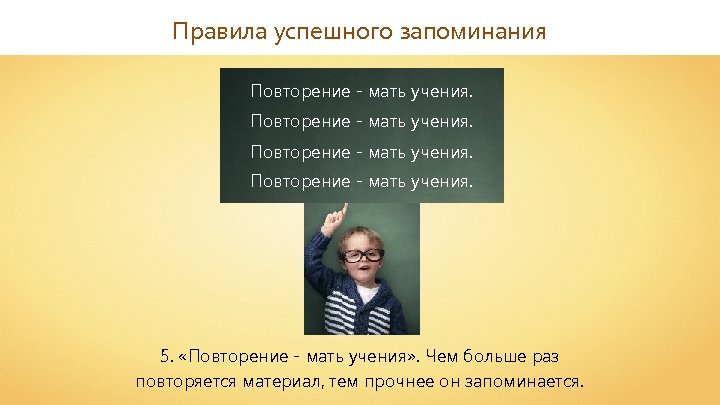 Правила успешного запоминания

Повторение - мать учения.
Повторение - мать учения.
Повторение - мать учения.
Повторение - мать учения.

5. «Повторение - мать учения». Чем больше раз повторяется материал, тем прочнее он запоминается.